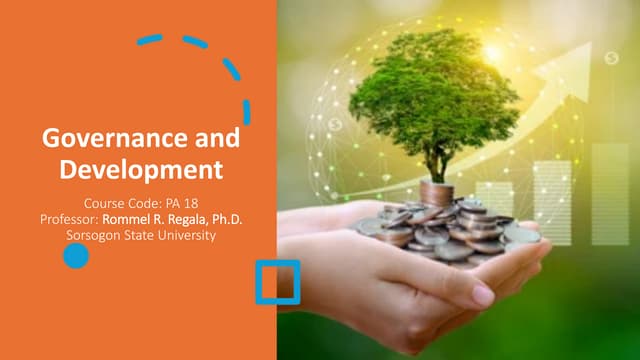 Governance and Development

Course Code: PA 18
Professor: Rommel R. Regala, Ph.D.
Sorsogon State University